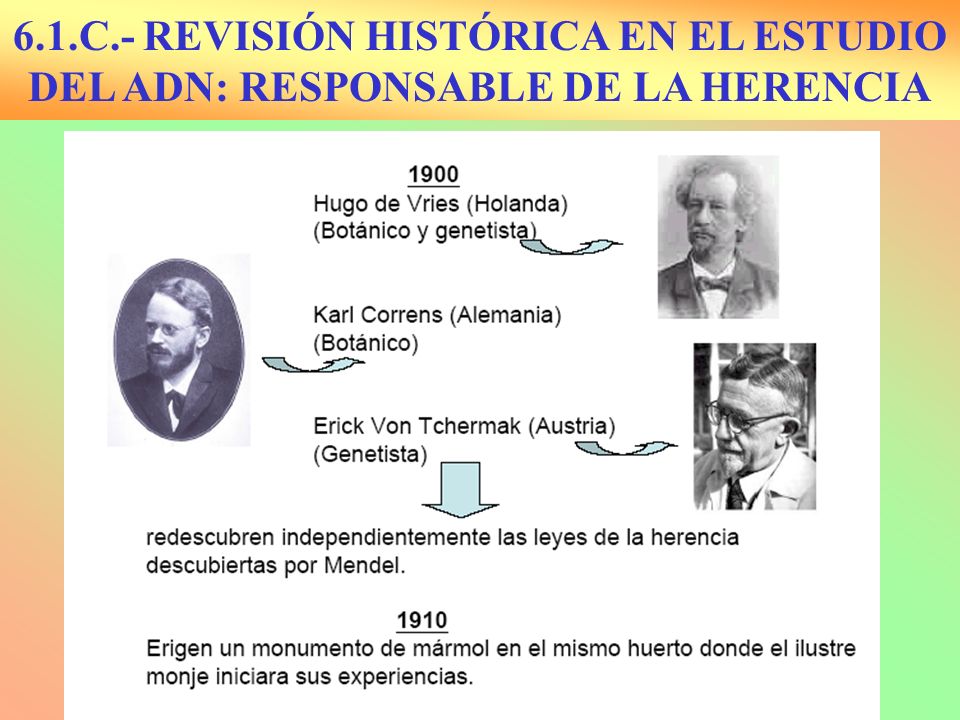 6.1.C.- REVISIÓN HISTÓRICA EN EL ESTUDIO DEL ADN: RESPONSABLE DE LA HERENCIA

1900
Hugo de Vries (Holanda)
(Botánico y genetista)

Karl Correns (Alemania)
(Botánico)

Erick Von Tchermak (Austria)
(Genetista)

redescubren independientemente las leyes de la herencia descubiertas por Mendel.

1910
Erigen un monumento de mármol en el mismo huerto donde el ilustre monje iniciara sus experiencias.